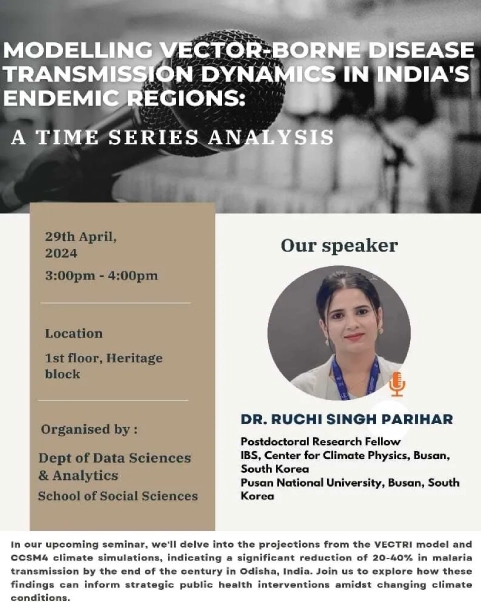 MODELLING VECTOR-BORNE DISEASE TRANSMISSION DYNAMICS IN INDIA'S ENDEMIC REGIONS:

A TIME SERIES ANALYSIS

29th April, 2024

3:00pm - 4:00pm

Location

1st floor, Heritage block

Organised by :

Dept of Data Sciences & Analytics

School of Social Sciences

Our speaker

DR. RUCHI SINGH PARIHAR

Postdoctoral Research Fellow
IBS, Center for Climate Physics, Busan, South Korea
Pusan National University, Busan, South Korea

In our upcoming seminar, we'll delve into the projections from the VECTRI model and CCSM4 climate simulations, indicating a significant reduction of 20-40% in malaria transmission by the end of the century in Odisha, India. Join us to explore how these findings can inform strategic public health interventions amidst changing climate conditions.